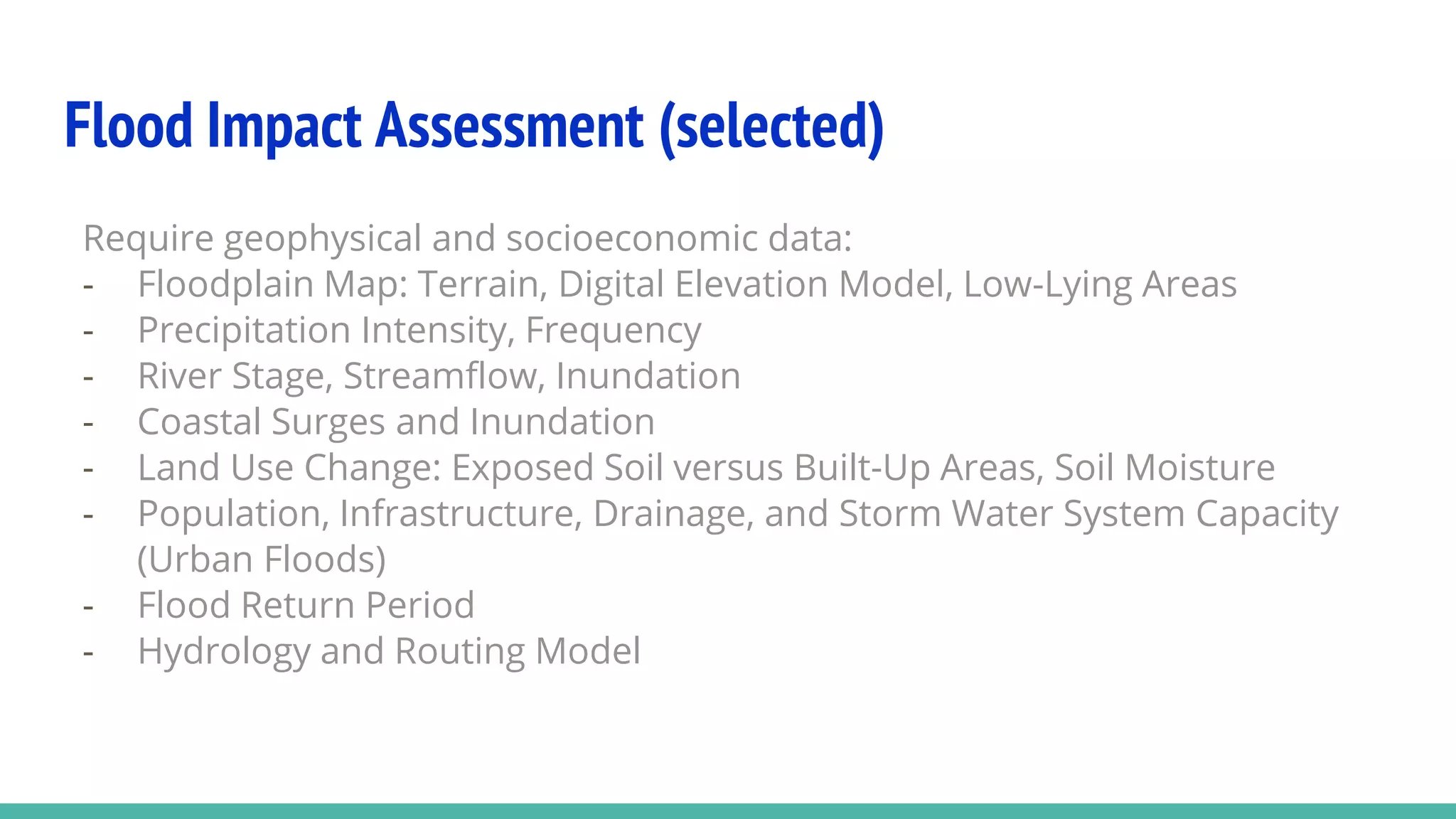 Flood Impact Assessment (selected)

Require geophysical and socioeconomic data:
- Floodplain Map: Terrain, Digital Elevation Model, Low-Lying Areas
- Precipitation Intensity, Frequency
- River Stage, Streamflow, Inundation
- Coastal Surges and Inundation
- Land Use Change: Exposed Soil versus Built-Up Areas, Soil Moisture
- Population, Infrastructure, Drainage, and Storm Water System Capacity (Urban Floods)
- Flood Return Period
- Hydrology and Routing Model